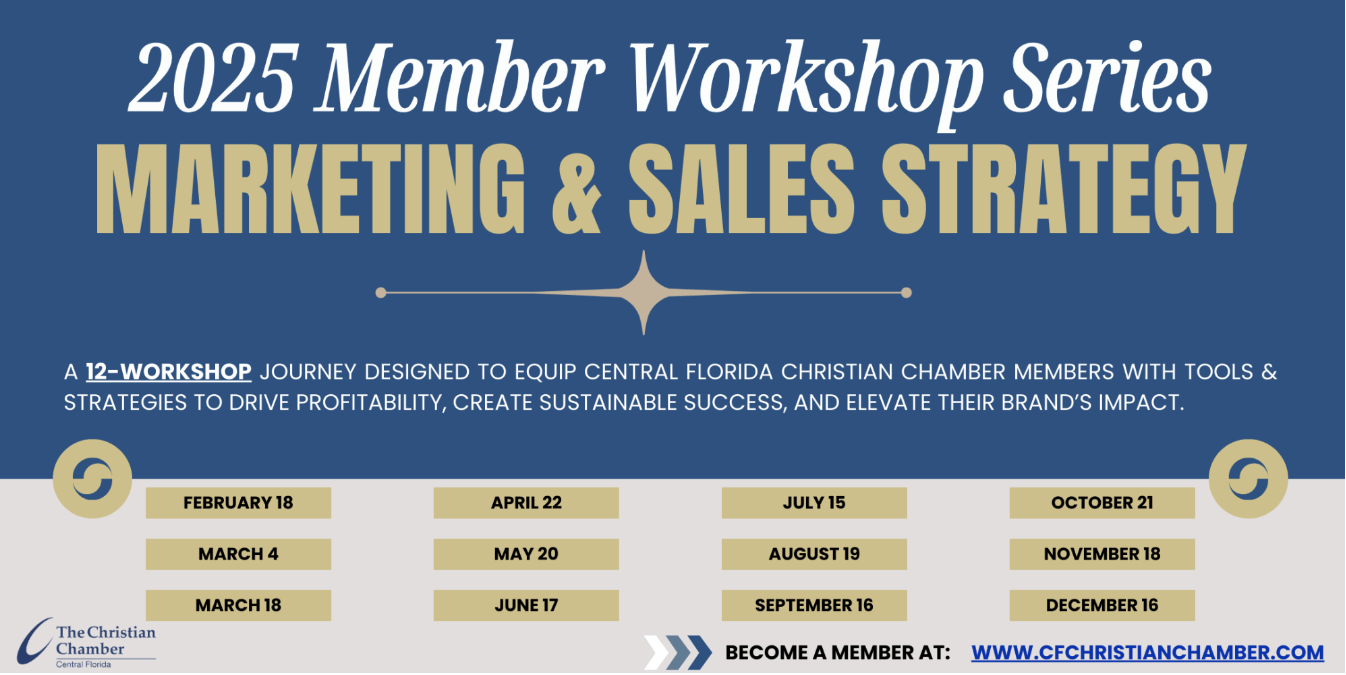 2025 Member Workshop Series
MARKETING & SALES STRATEGY

A 12-WORKSHOP JOURNEY DESIGNED TO EQUIP CENTRAL FLORIDA CHRISTIAN CHAMBER MEMBERS WITH TOOLS & STRATEGIES TO DRIVE PROFITABILITY, CREATE SUSTAINABLE SUCCESS, AND ELEVATE THEIR BRAND'S IMPACT.

FEBRUARY 18
MARCH 4
MARCH 18

APRIL 22
MAY 20
JUNE 17

JULY 15
AUGUST 19
SEPTEMBER 16

OCTOBER 21
NOVEMBER 18
DECEMBER 16

The Christian Chamber
Central Florida

BECOME A MEMBER AT: WWW.CFCHRISTIANCHAMBER.COM